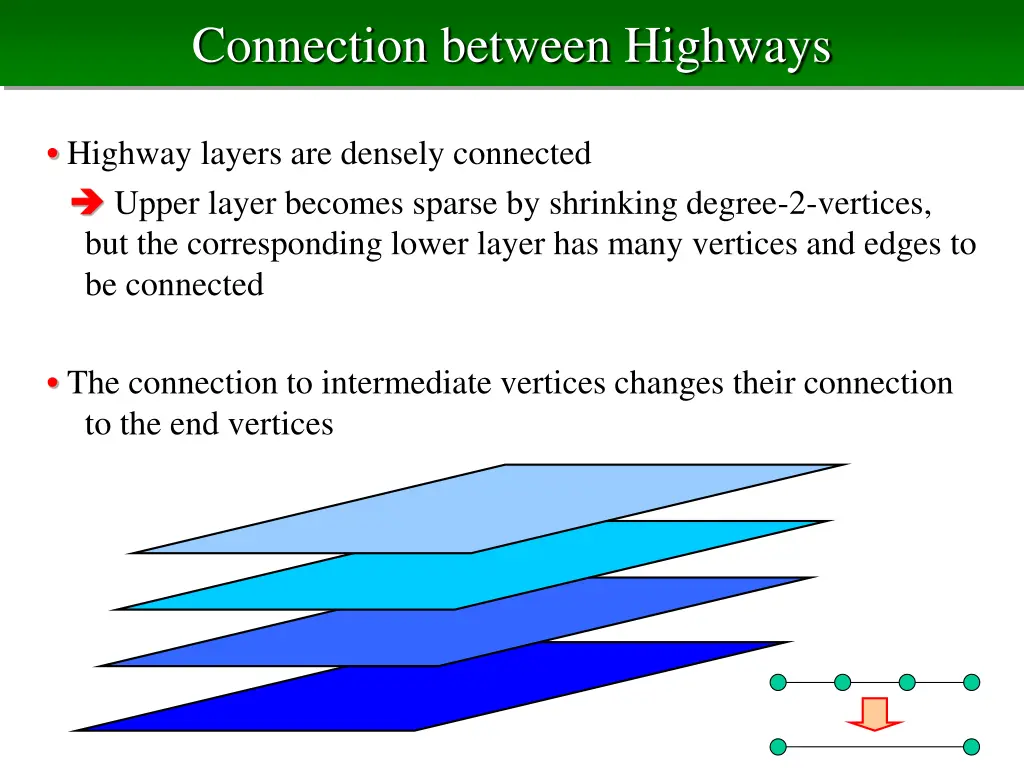 Connection between Highways

• Highway layers are densely connected

➔ Upper layer becomes sparse by shrinking degree-2-vertices, but the corresponding lower layer has many vertices and edges to be connected

• The connection to intermediate vertices changes their connection to the end vertices